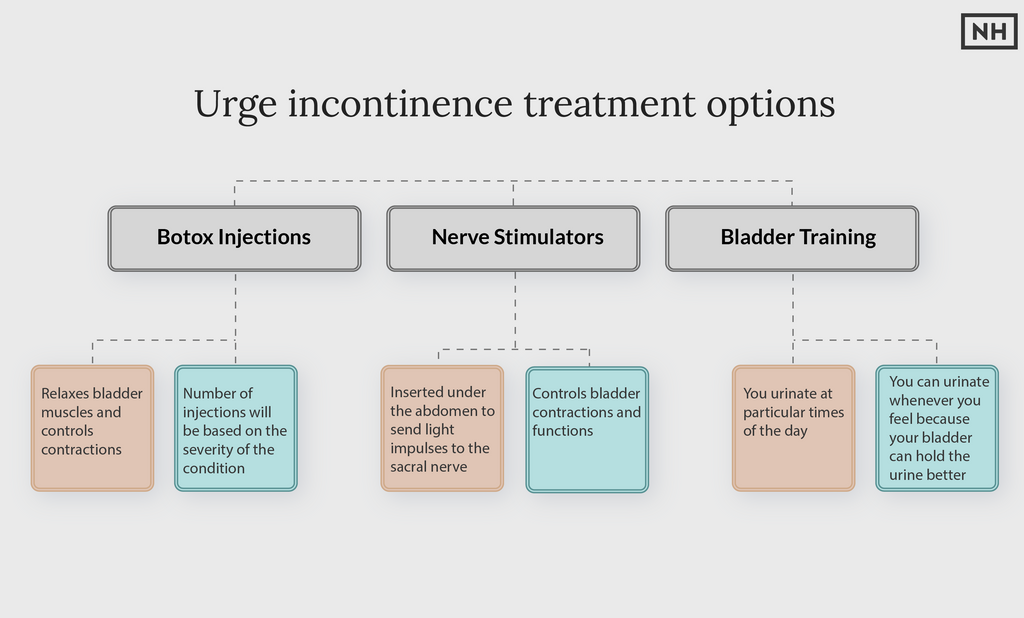 NH

Urge incontinence treatment options

Botox Injections

Nerve Stimulators

Bladder Training

Relaxes bladder muscles and controls contractions

Number of injections will be based on the severity of the condition

Inserted under the abdomen to send light impulses to the sacral nerve

Controls bladder contractions and functions

You urinate at particular times of the day

You can urinate whenever you feel because your bladder can hold the urine better